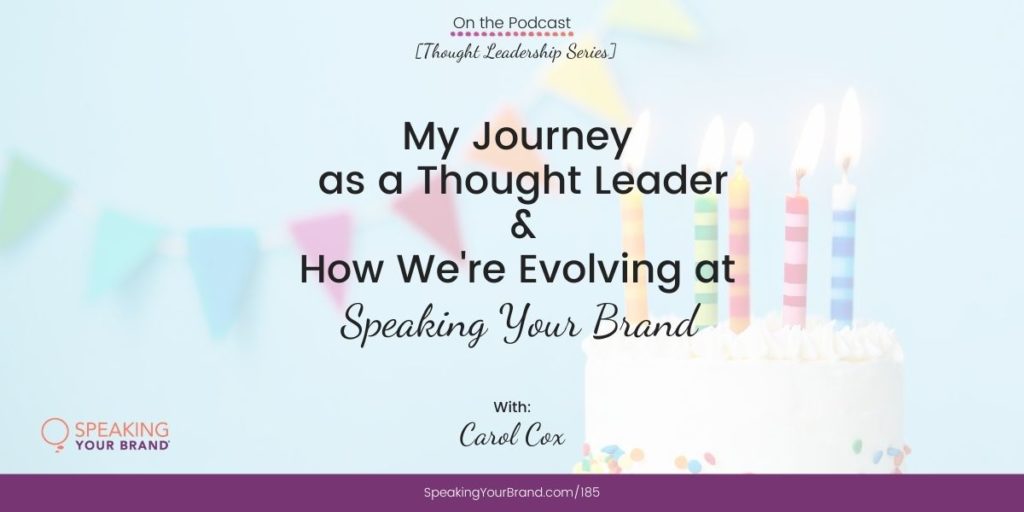 On the Podcast

[Thought Leadership Series]

My Journey as a Thought Leader & How We're Evolving at Speaking Your Brand

With:
Carol Cox

SPEAKING YOUR BRAND

SpeakingYourBrand.com/185